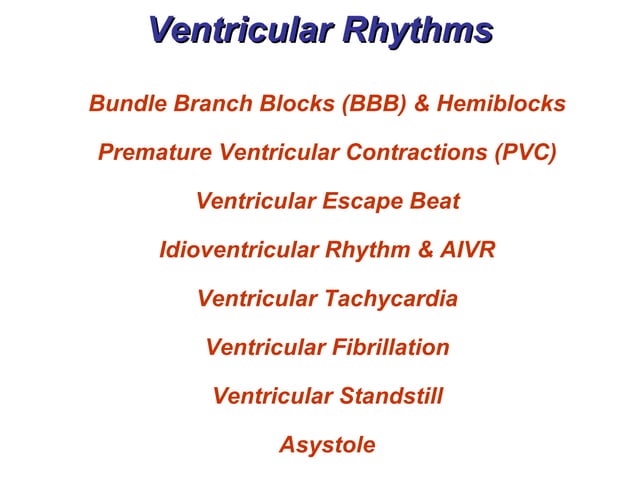 Ventricular Rhythms

Bundle Branch Blocks (BBB) & Hemiblocks

Premature Ventricular Contractions (PVC)

Ventricular Escape Beat

Idioventricular Rhythm & AIVR

Ventricular Tachycardia

Ventricular Fibrillation

Ventricular Standstill

Asystole